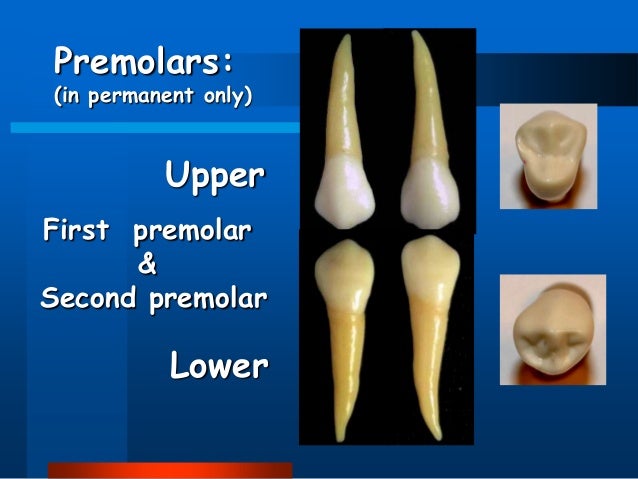 Premolars:
(in permanent only)

Upper

First premolar
&
Second premolar

Lower